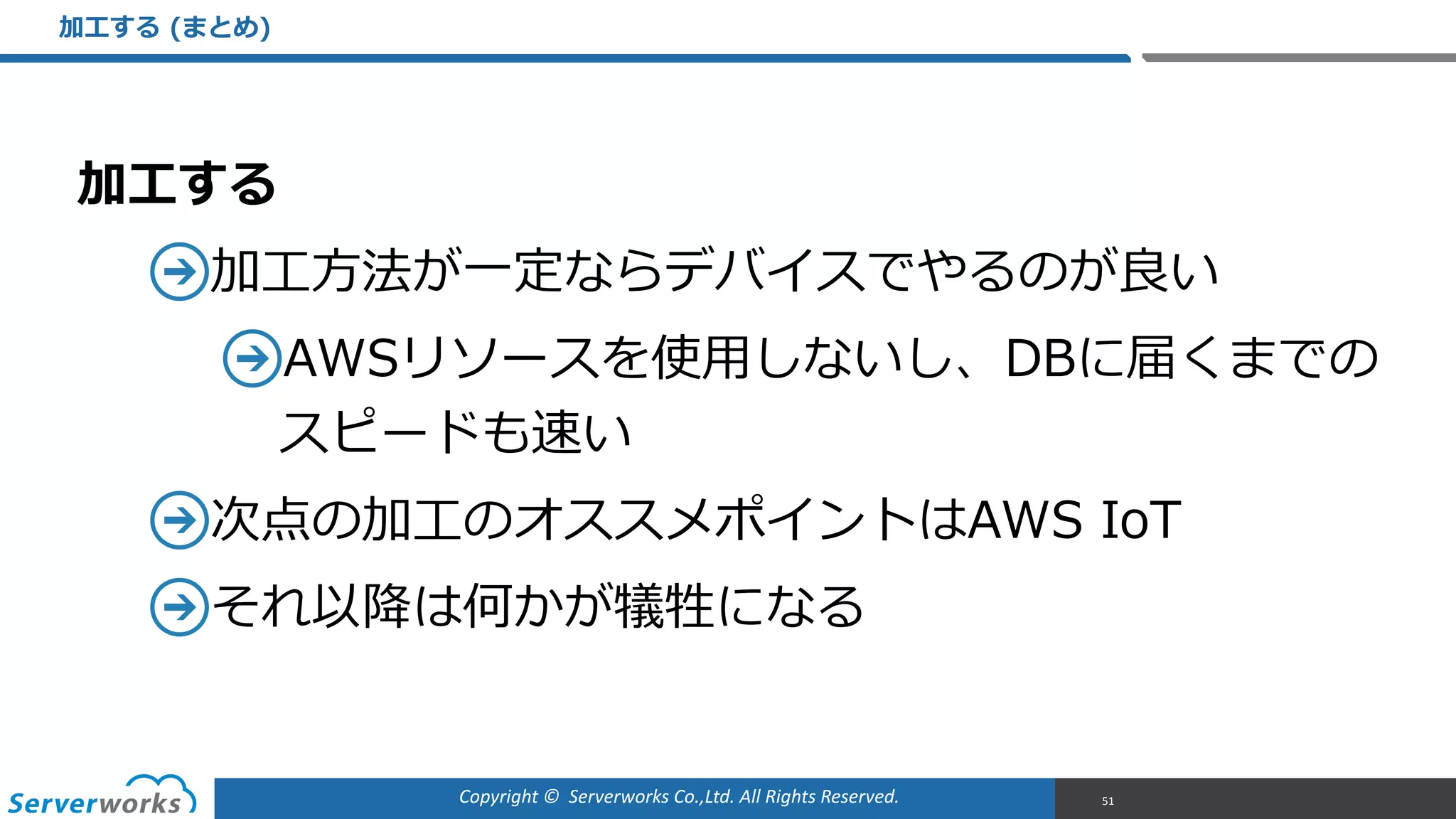 加工する (まとめ)

加工する

加工方法が一定ならデバイスでやるのが良い

AWSリソースを使用しないし、DBに届くまでのスピードも速い

次点の加工のオススメポイントはAWS IoT

それ以降は何かが犠牲になる

Serverworks

Copyright © Serverworks Co.,Ltd. All Rights Reserved.

51